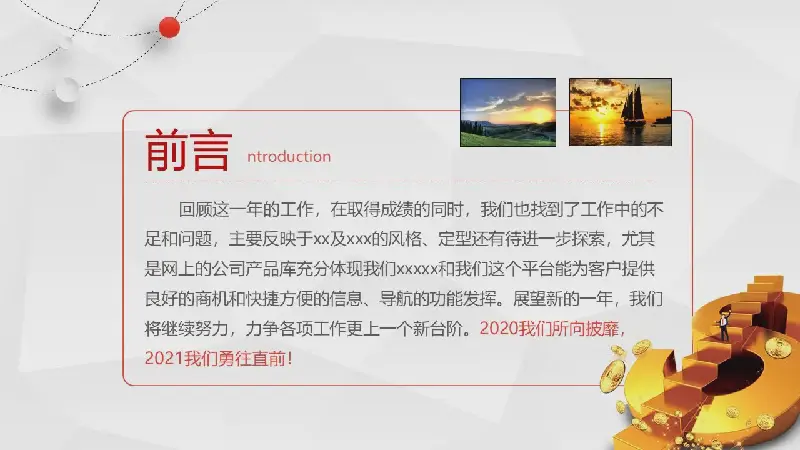 前言 ntroduction

回顾这一年的工作，在取得成绩的同时，我们也找到了工作中的不足和问题，主要反映于xx及xxx的风格、定型还有待进一步探索，尤其是网上的公司产品库充分体现我们xxxxx和我们这个平台能为客户提供良好的商机和快捷方便的信息、导航的功能发挥。展望新的一年，我们将继续努力，力争各项工作更上一个新台阶。2020我们所向披靡，2021我们勇往直前！